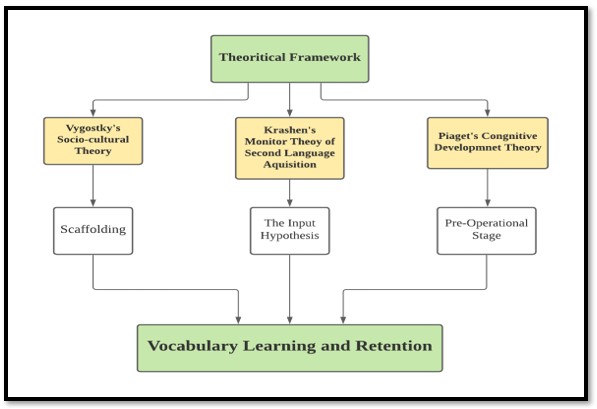 Theoritical Framework

Vygostky's Socio-cultural Theory

Krashen's Monitor Theoy of Second Language Aquisition

Piaget's Congnitive Developmnet Theory

Scaffolding

The Input Hypothesis

Pre-Operational Stage

Vocabulary Learning and Retention